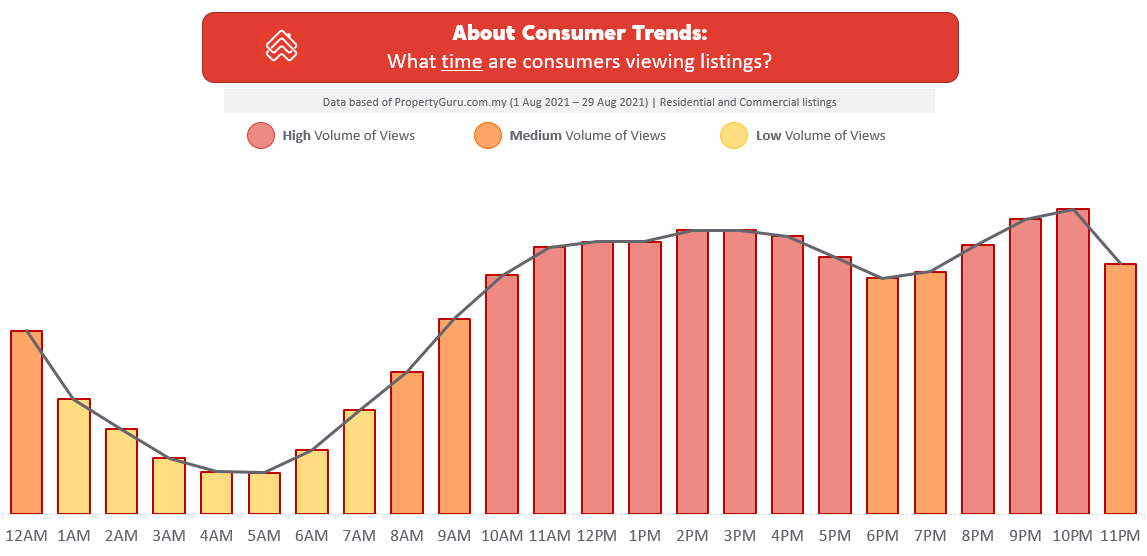 About Consumer Trends:
What time are consumers viewing listings?

Data based of PropertyGuru.com.my (1 Aug 2021 – 29 Aug 2021) | Residential and Commercial listings

High Volume of Views
Medium Volume of Views
Low Volume of Views

12AM 1AM 2AM 3AM 4AM 5AM 6AM 7AM 8AM 9AM 10AM 11AM 12PM 1PM 2PM 3PM 4PM 5PM 6PM 7PM 8PM 9PM 10PM 11PM